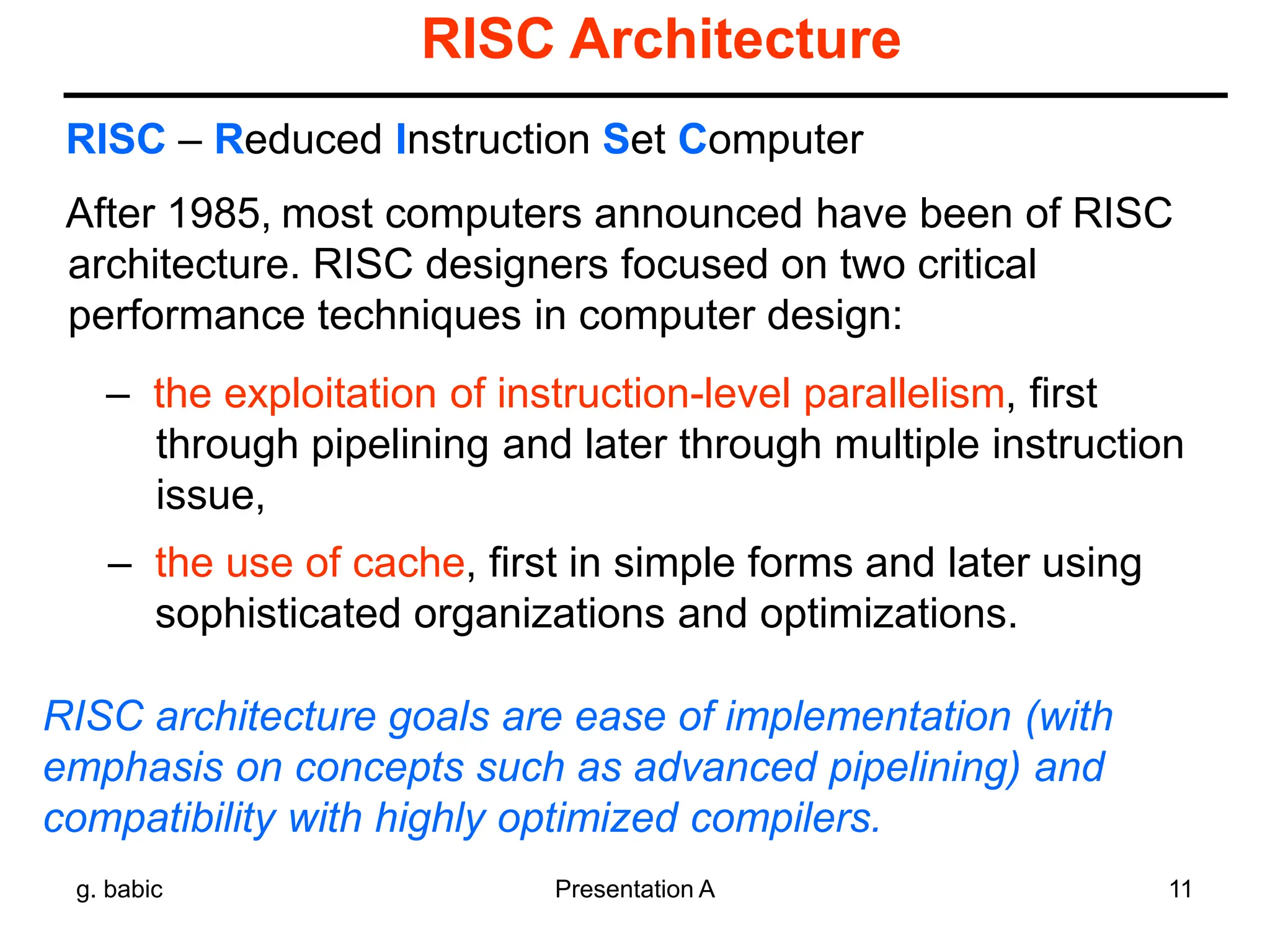 RISC Architecture

RISC – Reduced Instruction Set Computer

After 1985, most computers announced have been of RISC architecture. RISC designers focused on two critical performance techniques in computer design:

– the exploitation of instruction-level parallelism, first through pipelining and later through multiple instruction issue,

– the use of cache, first in simple forms and later using sophisticated organizations and optimizations.

RISC architecture goals are ease of implementation (with emphasis on concepts such as advanced pipelining) and compatibility with highly optimized compilers.

g. babic

Presentation A

11